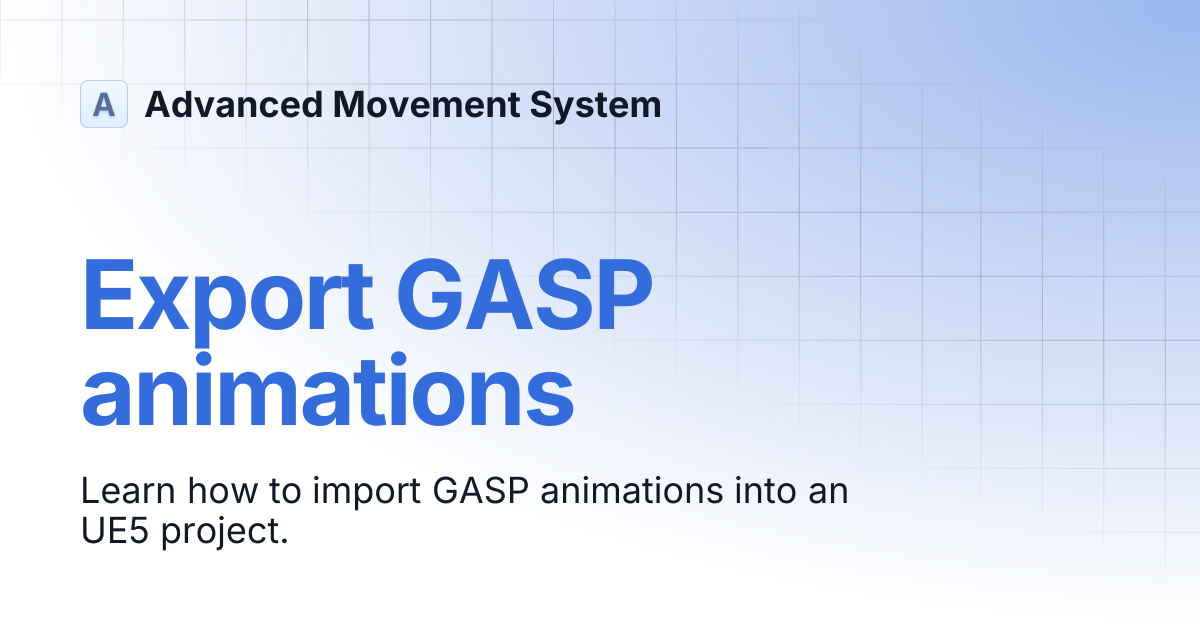 A Advanced Movement System

Export GASP animations

Learn how to import GASP animations into an UE5 project.